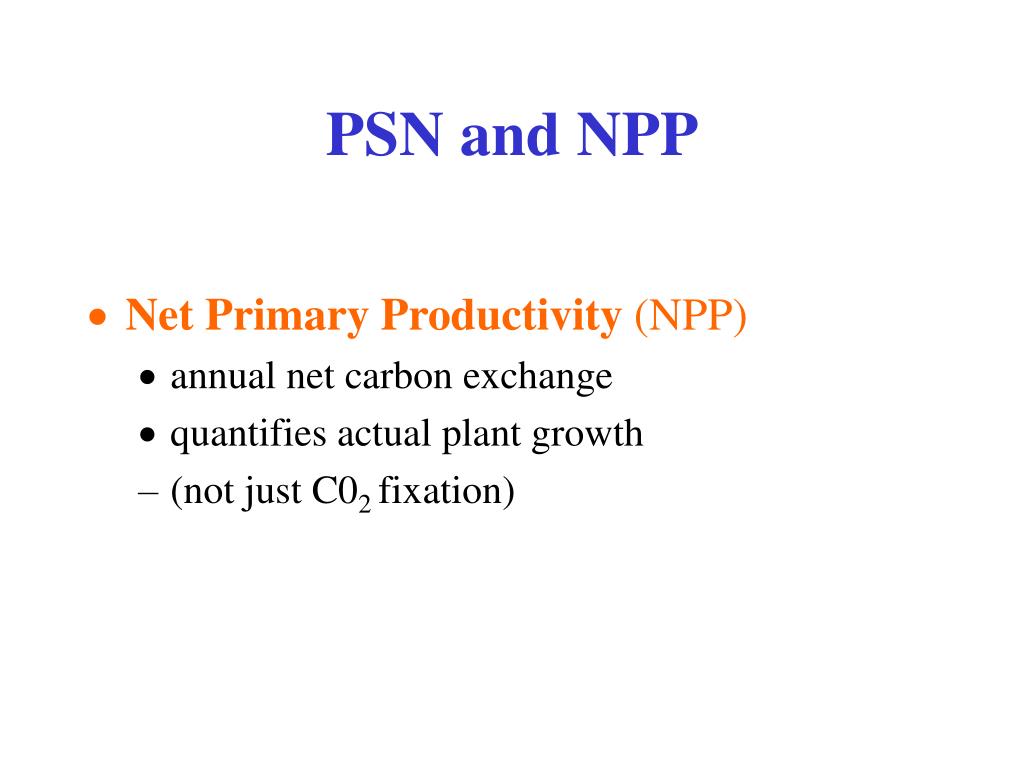 PSN and NPP

• Net Primary Productivity (NPP)

• annual net carbon exchange

• quantifies actual plant growth

– (not just $C0_2$ fixation)